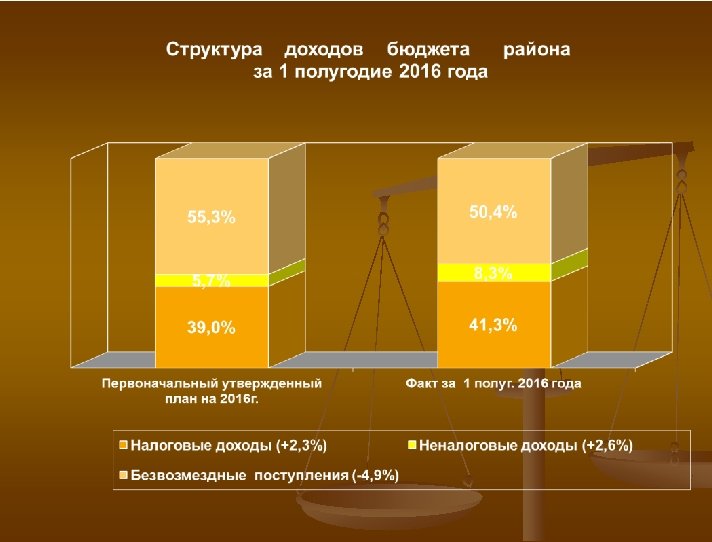 Структура доходов бюджета района за 1 полугодие 2016 года

55,3%
5,7%
39,0%

50,4%
8,3%
41,3%

Первоначальный утвержденный план на 2016г.

Факт за 1 полуг. 2016 года

Налоговые доходы (+2,3%)
Неналоговые доходы (+2,6%)
Безвозмездные поступления (-4,9%)